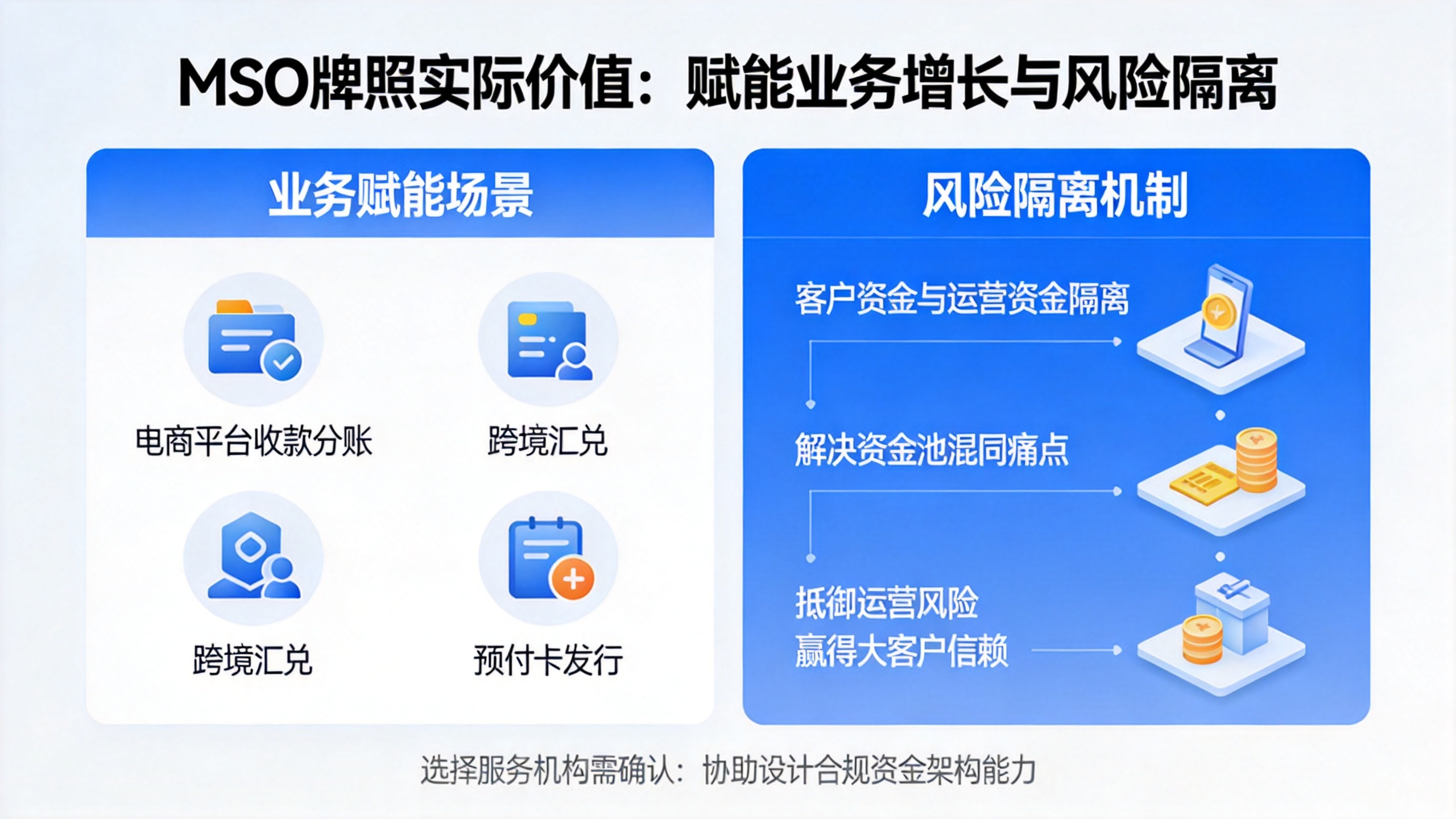 MSO牌照实际价值：赋能业务增长与风险隔离

业务赋能场景

电商平台收款分账

跨境汇兑

跨境汇兑

预付卡发行

风险隔离机制

客户资金与运营资金隔离

解决资金池混同痛点

抵御运营风险
赢得大客户信赖

选择服务机构需确认：协助设计合规资金架构能力